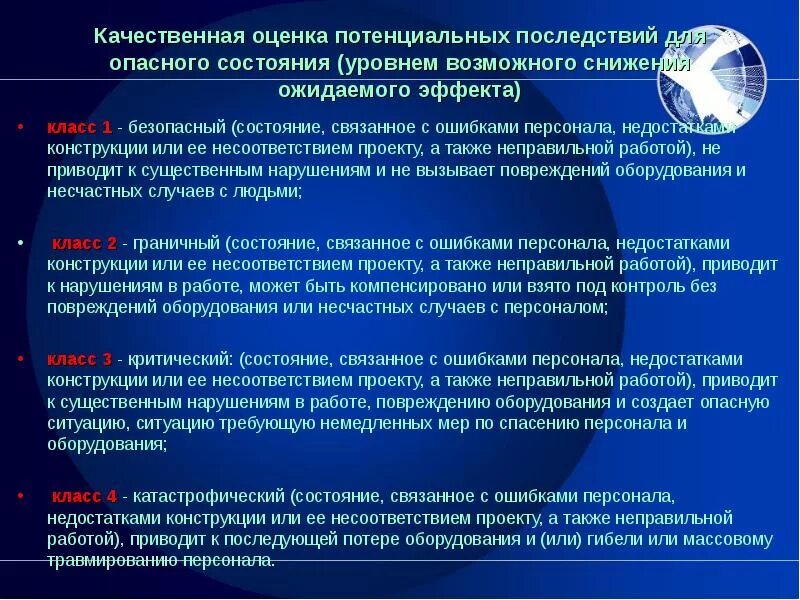 Качественная оценка потенциальных последствий для опасного состояния (уровнем возможного снижения ожидаемого эффекта)

• класс 1 - безопасный (состояние, связанное с ошибками персонала, недостатками конструкции или ее несоответствием проекту, а также неправильной работой), не приводит к существенным нарушениям и не вызывает повреждений оборудования и несчастных случаев с людьми;

• класс 2 - граничный (состояние, связанное с ошибками персонала, недостатками конструкции или ее несоответствием проекту, а также неправильной работой), приводит к нарушениям в работе, может быть компенсировано или взято под контроль без повреждений оборудования или несчастных случаев с персоналом;

• класс 3 - критический: (состояние, связанное с ошибками персонала, недостатками конструкции или ее несоответствием проекту, а также неправильной работой), приводит к существенным нарушениям в работе, повреждению оборудования и создает опасную ситуацию, ситуацию требующую немедленных мер по спасению персонала и оборудования;

• класс 4 - катастрофический (состояние, связанное с ошибками персонала, недостатками конструкции или ее несоответствием проекту, а также неправильной работой), приводит к последующей потере оборудования и (или) гибели или массовому травмированию персонала.